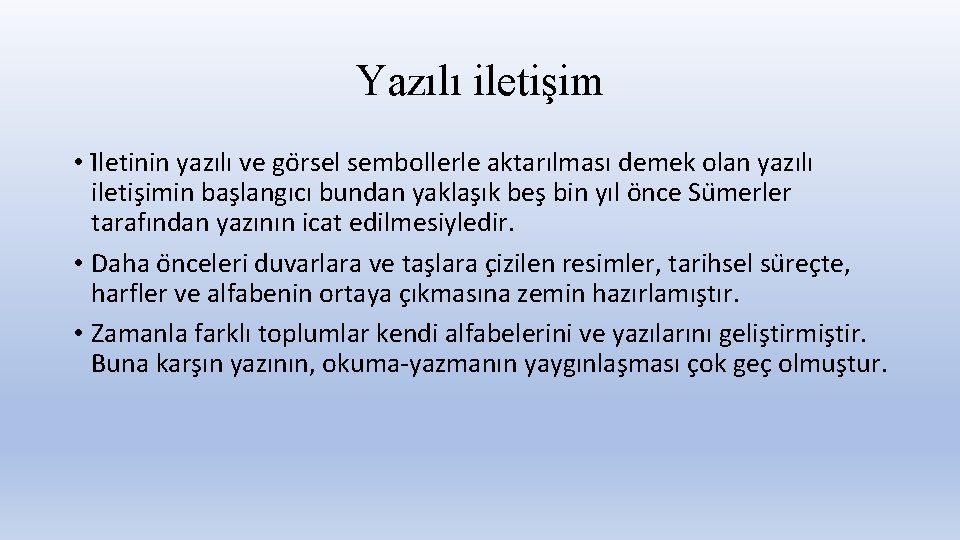 Yazılı iletişim

• İletinin yazılı ve görsel sembollerle aktarılması demek olan yazılı iletişimin başlangıcı bundan yaklaşık beş bin yıl önce Sümerler tarafından yazının icat edilmesiyledir.

• Daha önceleri duvarlara ve taşlara çizilen resimler, tarihsel süreçte, harfler ve alfabenin ortaya çıkmasına zemin hazırlamıştır.

• Zamanla farklı toplumlar kendi alfabelerini ve yazılarını geliştirmiştir. Buna karşın yazının, okuma-yazmanın yaygınlaşması çok geç olmuştur.